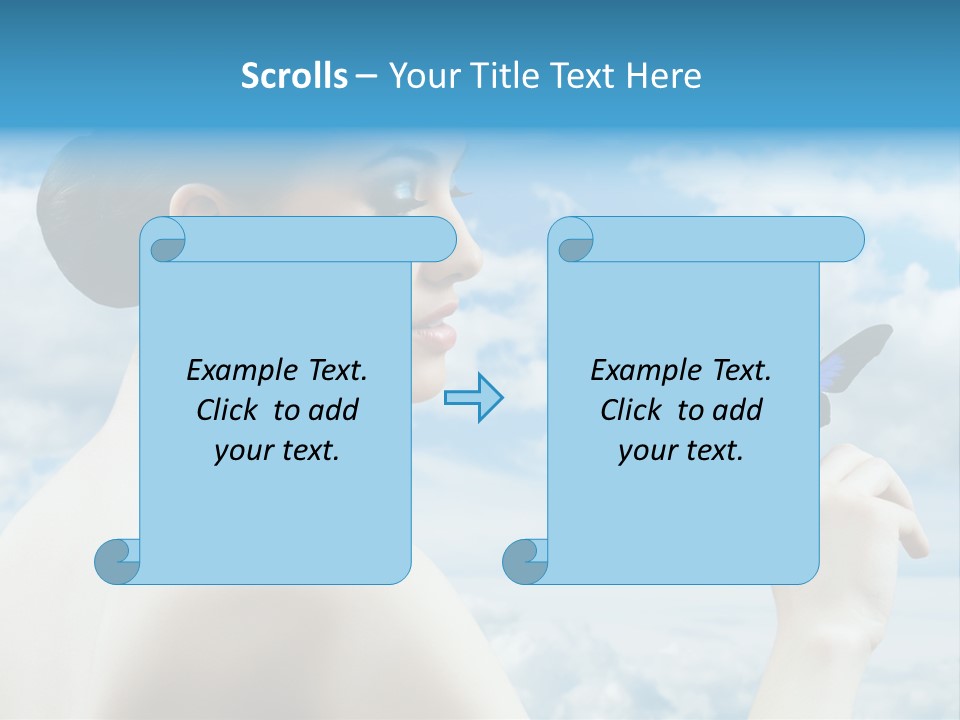 Scrolls – Your Title Text Here

Example Text. Click to add your text.

Example Text. Click to add your text.